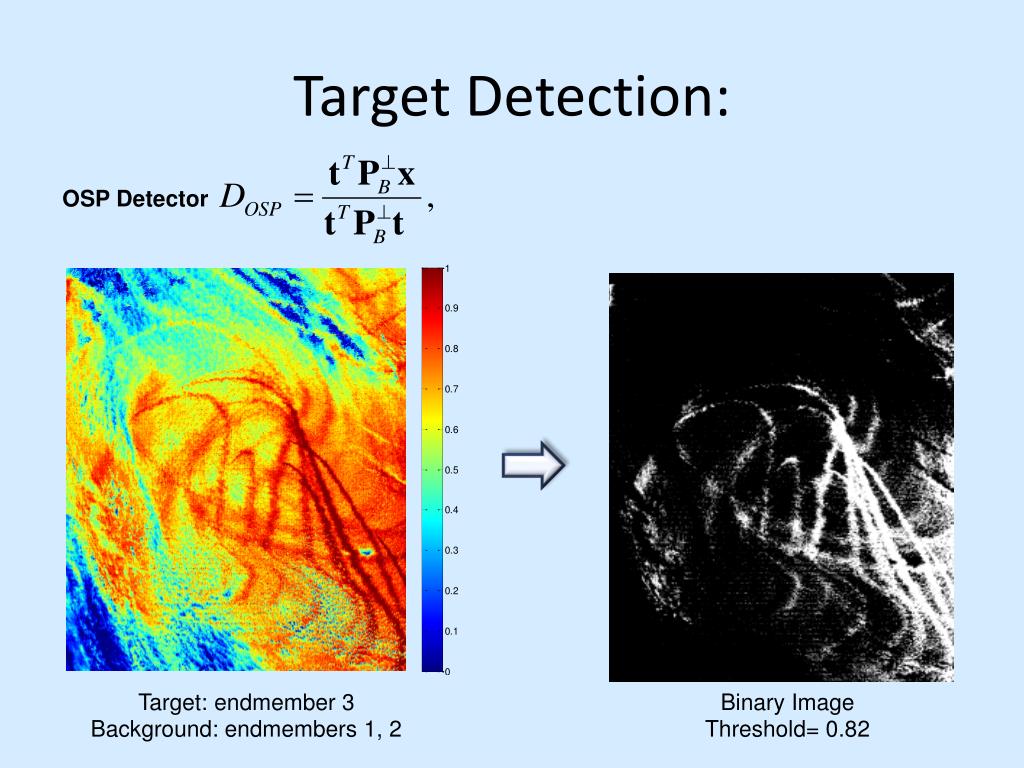 Target Detection:

OSP Detector $D_{OSP} = \frac{\mathbf{t}^T \mathbf{P}_B^{\perp} \mathbf{x}}{\mathbf{t}^T \mathbf{P}_B^{\perp} \mathbf{t}},$

1
0.9
0.8
0.7
0.6
0.5
0.4
0.3
0.2
0.1
0

Target: endmember 3
Background: endmembers 1, 2

Binary Image
Threshold= 0.82